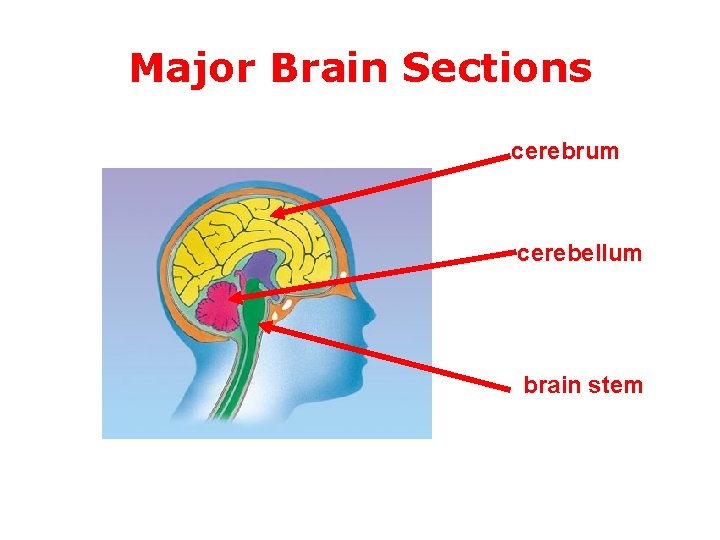 Major Brain Sections

cerebrum

cerebellum

brain stem